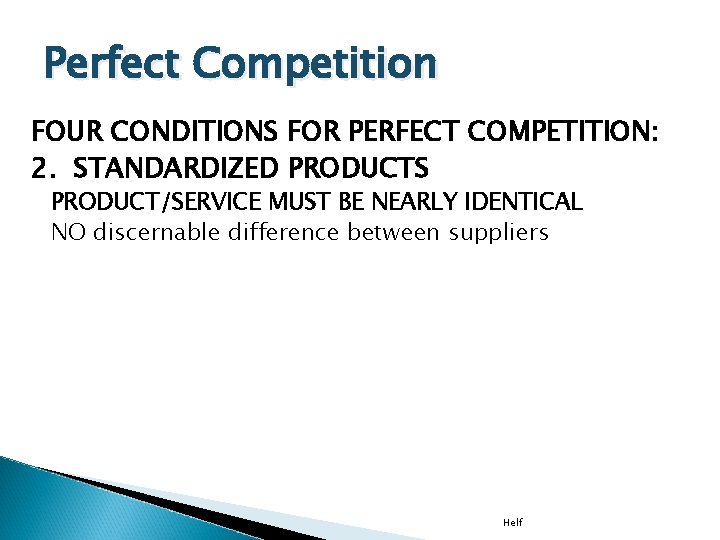 Perfect Competition

FOUR CONDITIONS FOR PERFECT COMPETITION:
2. STANDARDIZED PRODUCTS
PRODUCT/SERVICE MUST BE NEARLY IDENTICAL
NO discernable difference between suppliers

Helf